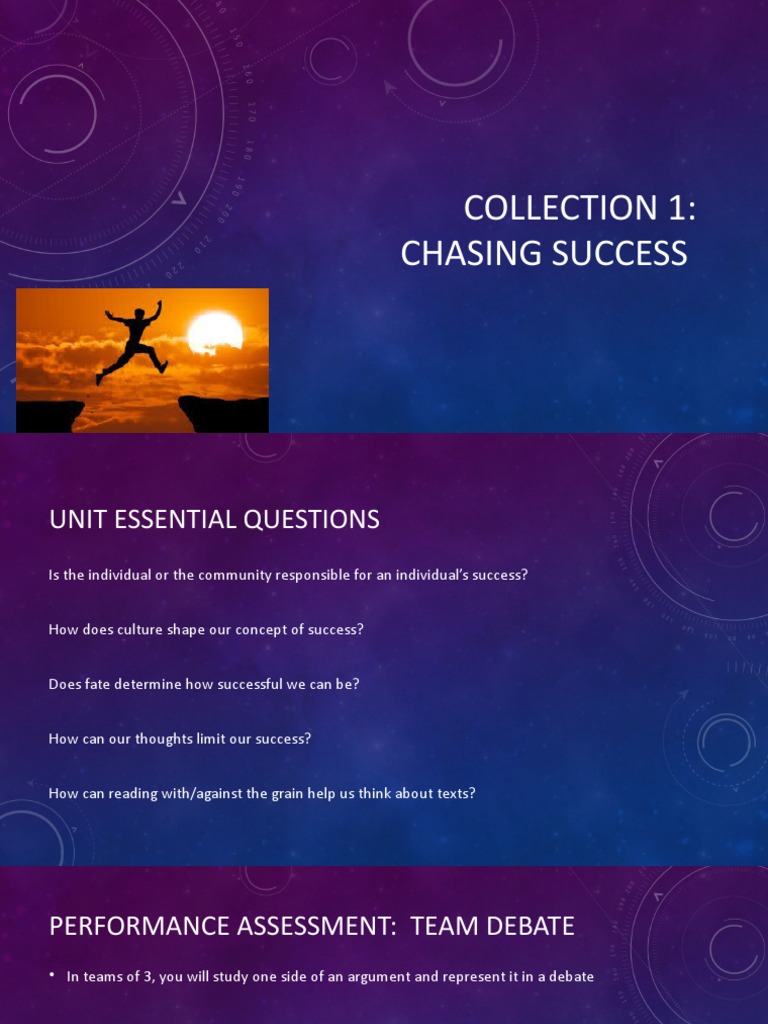 COLLECTION 1:
CHASING SUCCESS

UNIT ESSENTIAL QUESTIONS

Is the individual or the community responsible for an individual's success?

How does culture shape our concept of success?

Does fate determine how successful we can be?

How can our thoughts limit our success?

How can reading with/against the grain help us think about texts?

PERFORMANCE ASSESSMENT: TEAM DEBATE

• In teams of 3, you will study one side of an argument and represent it in a debate